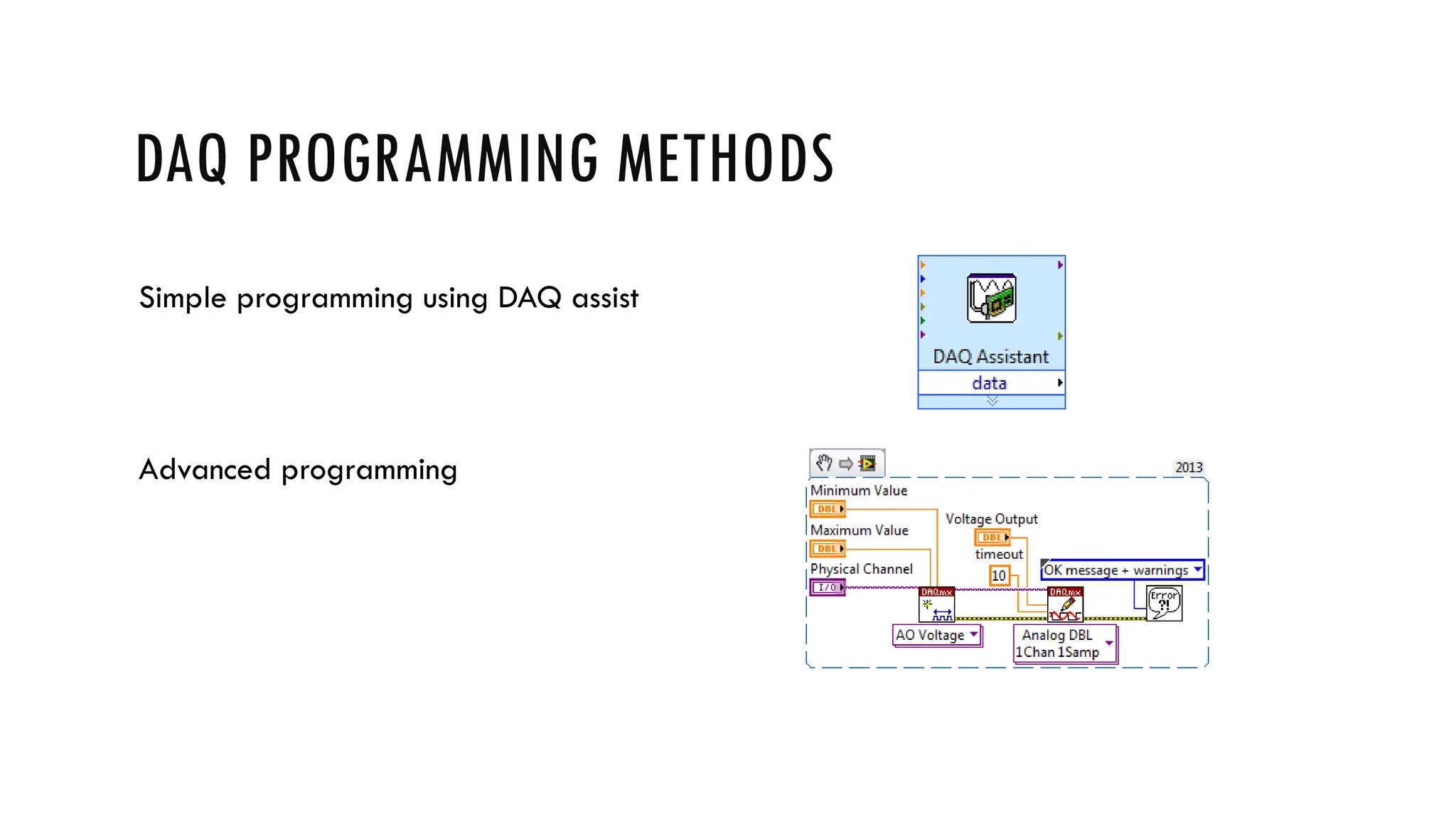 DAQ PROGRAMMING METHODS

Simple programming using DAQ assist

DAQ Assistant
data

Advanced programming

2013
Minimum Value
DBL
Maximum Value
DBL
Physical Channel
I/O
Voltage Output
DBL
timeout
10
OK message + warnings
DAQmx
DAQmx
Error ?!
AO Voltage
Analog DBL 1Chan 1Samp